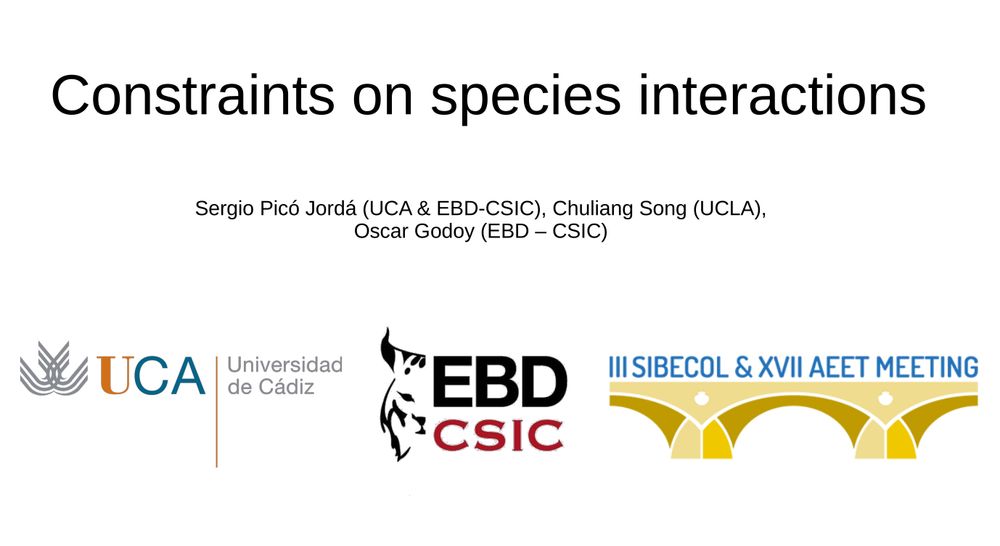 Constraints on species interactions

Sergio Picó Jordá (UCA & EBD-CSIC), Chuliang Song (UCLA), Oscar Godoy (EBD – CSIC)

UCA Universidad de Cádiz

EBD CSIC

III SIBECOL & XVII AEET MEETING